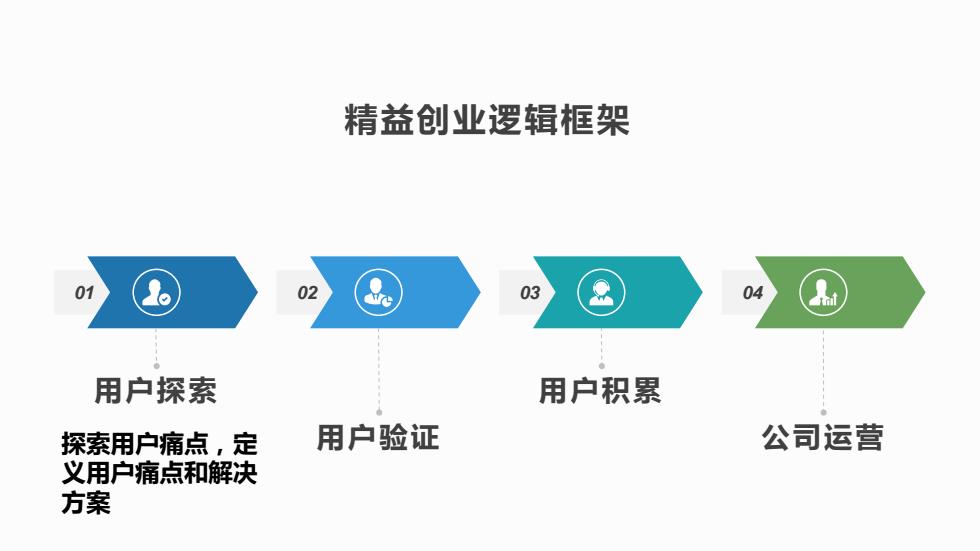 精益创业逻辑框架

01

用户探索

探索用户痛点，定义用户痛点和解决方案

02

用户验证

03

用户积累

04

公司运营